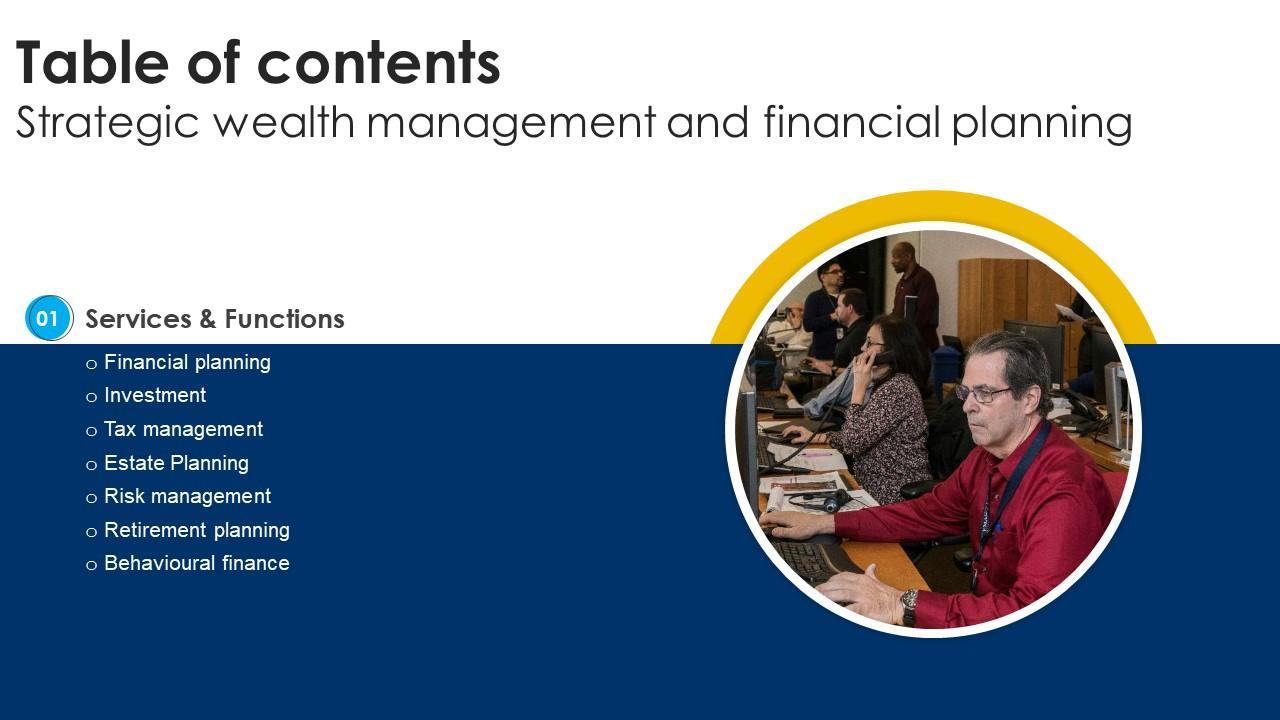 Table of contents
Strategic wealth management and financial planning

01 Services & Functions

o Financial planning
o Investment
o Tax management
o Estate Planning
o Risk management
o Retirement planning
o Behavioural finance